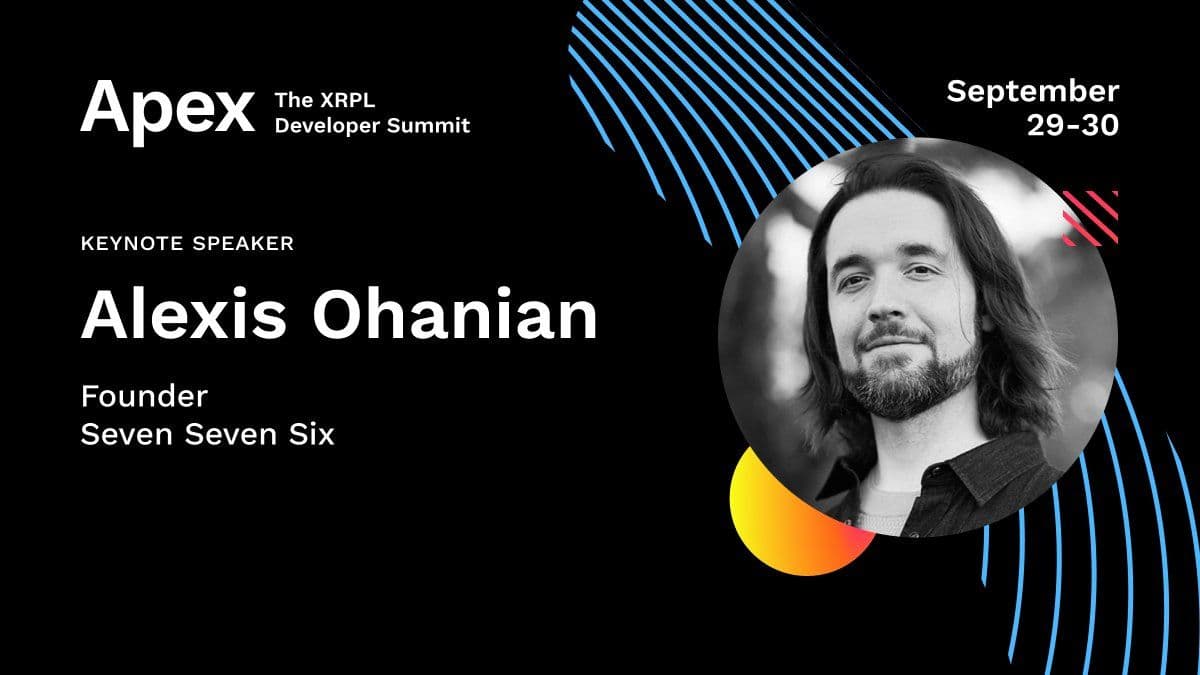 Apex The XRPL Developer Summit

September 29-30

KEYNOTE SPEAKER

Alexis Ohanian

Founder
Seven Seven Six